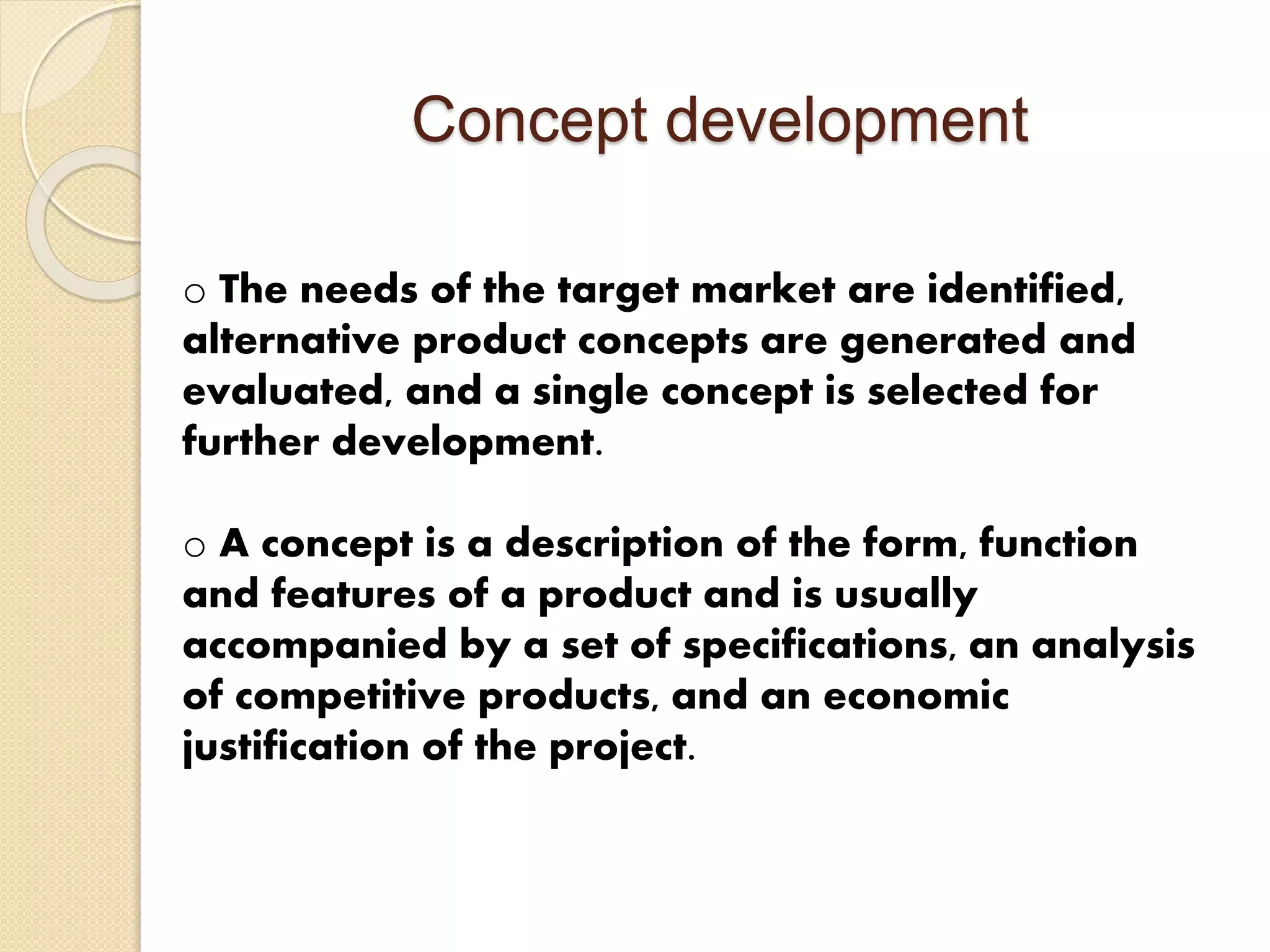 Concept development

○ The needs of the target market are identified, alternative product concepts are generated and evaluated, and a single concept is selected for further development.

○ A concept is a description of the form, function and features of a product and is usually accompanied by a set of specifications, an analysis of competitive products, and an economic justification of the project.